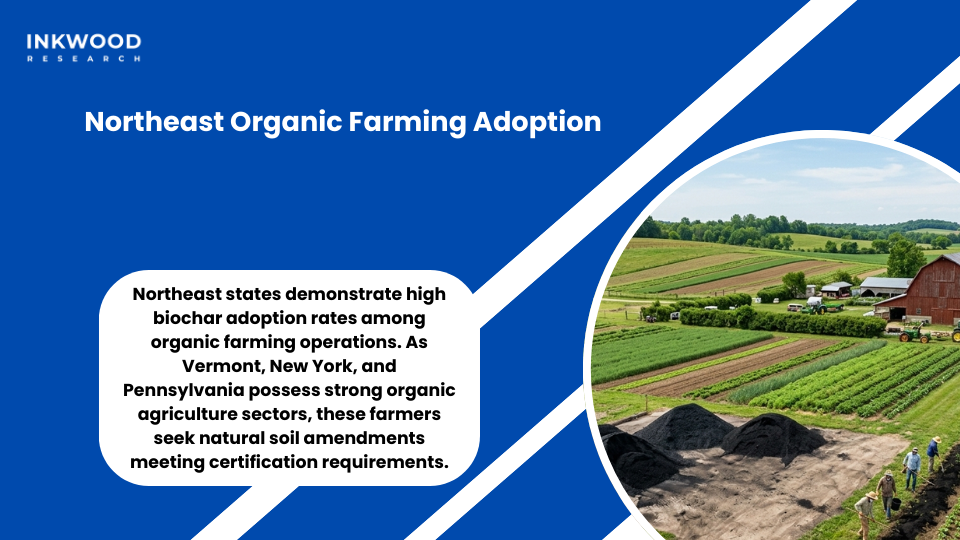 INKWOOD
RESEARCH

Northeast Organic Farming Adoption

Northeast states demonstrate high biochar adoption rates among organic farming operations. As Vermont, New York, and Pennsylvania possess strong organic agriculture sectors, these farmers seek natural soil amendments meeting certification requirements.